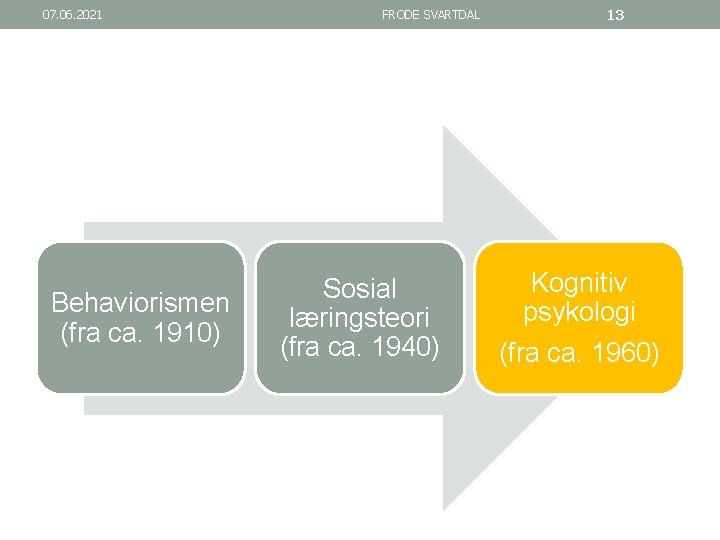 07.06.2021 FRODE SVARTDAL 13

Behaviorismen (fra ca. 1910)

Sosial læringsteori (fra ca. 1940)

Kognitiv psykologi

(fra ca. 1960)